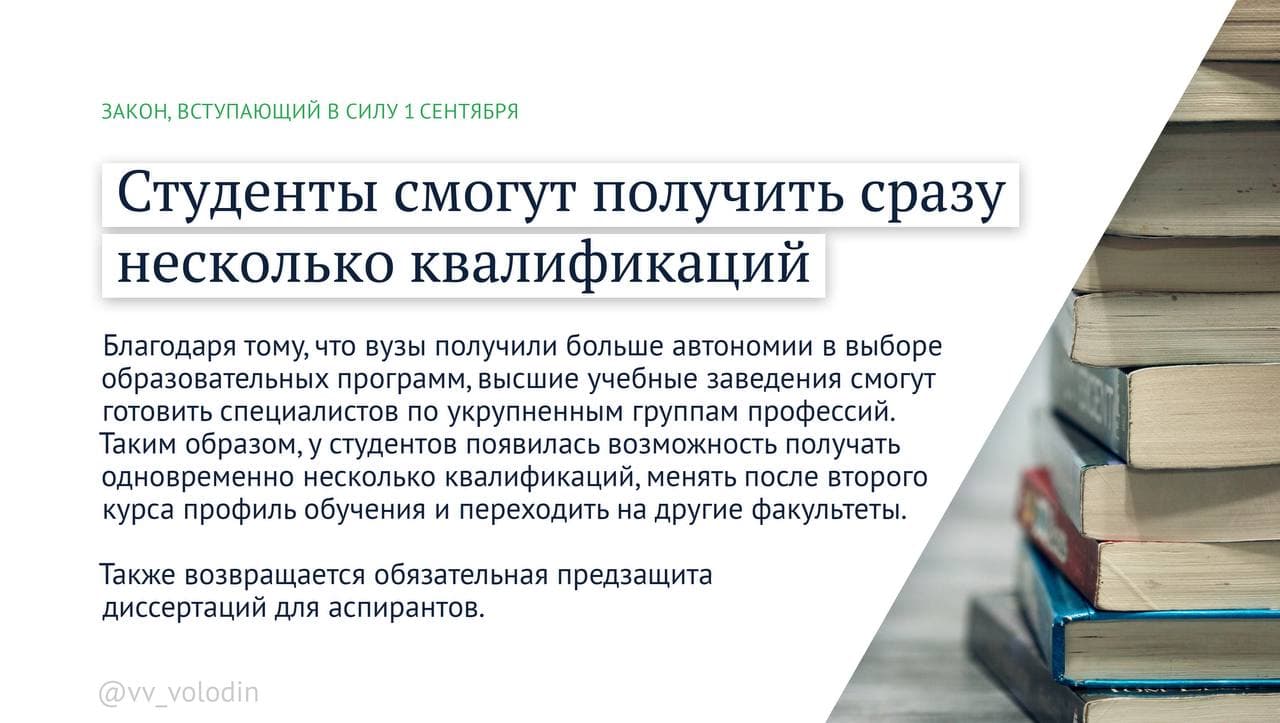 ЗАКОН, ВСТУПАЮЩИЙ В СИЛУ 1 СЕНТЯБРЯ

Студенты смогут получить сразу несколько квалификаций

Благодаря тому, что вузы получили больше автономии в выборе образовательных программ, высшие учебные заведения смогут готовить специалистов по укрупненным группам профессий. Таким образом, у студентов появилась возможность получать одновременно несколько квалификаций, менять после второго курса профиль обучения и переходить на другие факультеты.

Также возвращается обязательная предзащита диссертаций для аспирантов.

@vv_volodin